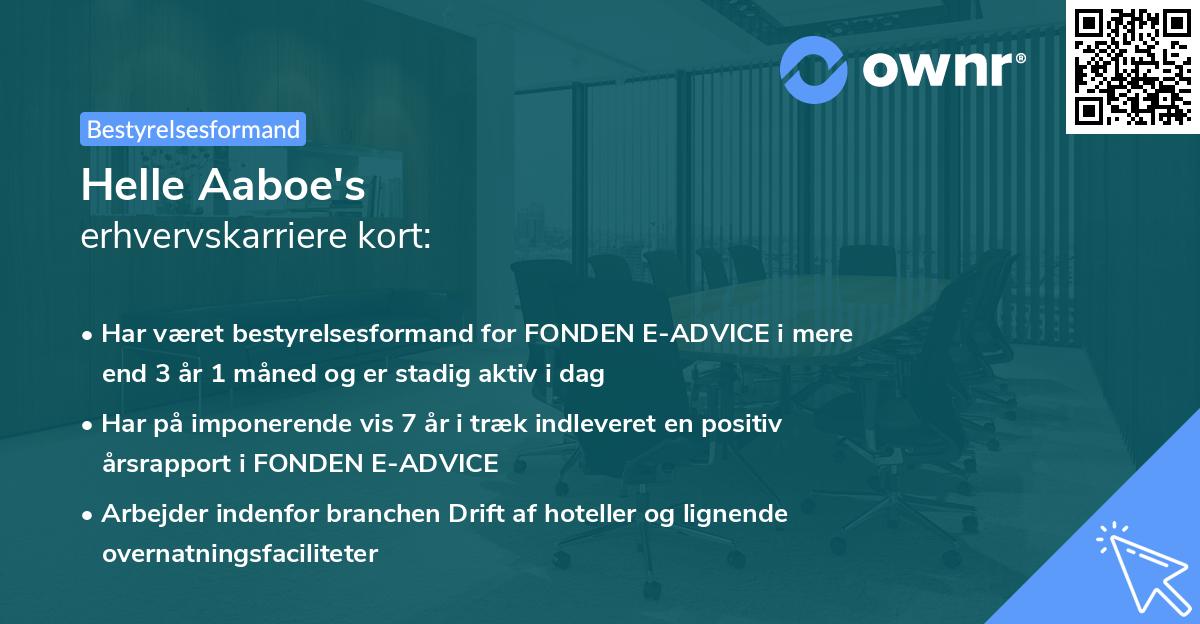 ownr®

Bestyrelsesformand

Helle Aaboe's
erhvervskarriere kort:

• Har været bestyrelsesformand for FONDEN E-ADVICE i mere end 3 år 1 måned og er stadig aktiv i dag

• Har på imponerende vis 7 år i træk indleveret en positiv årsrapport i FONDEN E-ADVICE

• Arbejder indenfor branchen Drift af hoteller og lignende overnatningsfaciliteter